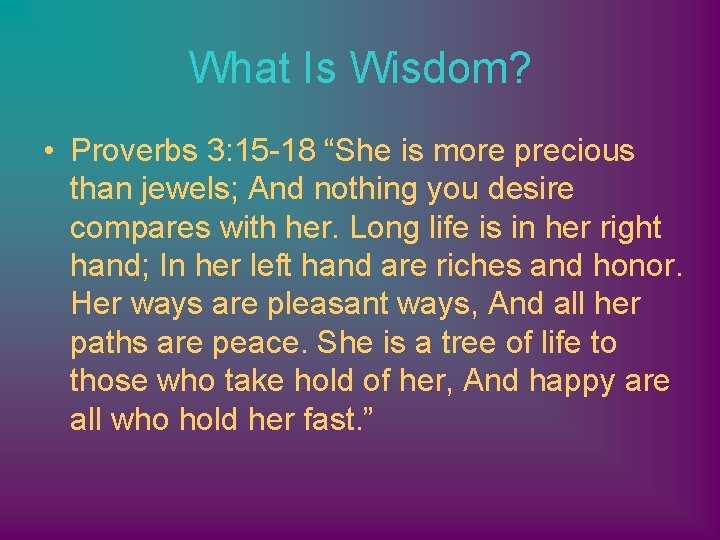 What Is Wisdom?

• Proverbs 3:15-18 “She is more precious than jewels; And nothing you desire compares with her. Long life is in her right hand; In her left hand are riches and honor. Her ways are pleasant ways, And all her paths are peace. She is a tree of life to those who take hold of her, And happy are all who hold her fast.”